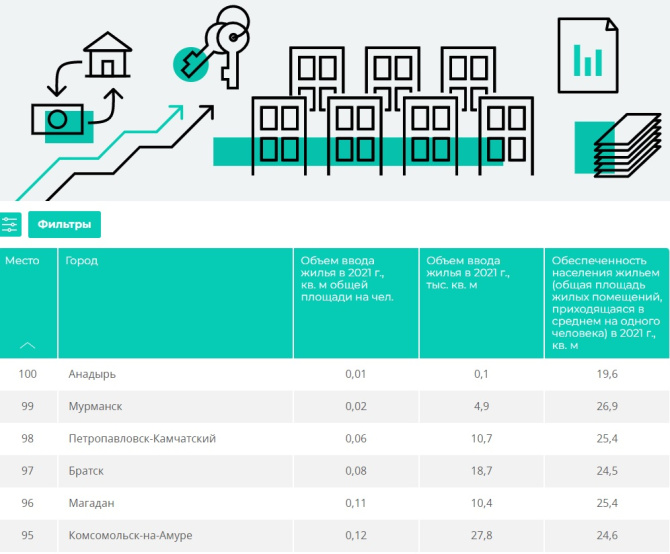 Фильтры

| Место | Город | Объем ввода жилья в 2021 г., кв. м общей площади на чел. | Объем ввода жилья в 2021 г., тыс. кв. м | Обеспеченность населения жильем (общая площадь жилых помещений, приходящаяся в среднем на одного человека) в 2021 г., кв. м |
|---|---|---|---|---|
| 100 | Анадырь | 0,01 | 0,1 | 19,6 |
| 99 | Мурманск | 0,02 | 4,9 | 26,9 |
| 98 | Петропавловск-Камчатский | 0,06 | 10,7 | 25,4 |
| 97 | Братск | 0,08 | 18,7 | 24,5 |
| 96 | Магадан | 0,11 | 10,4 | 25,4 |
| 95 | Комсомольск-на-Амуре | 0,12 | 27,8 | 24,6 |